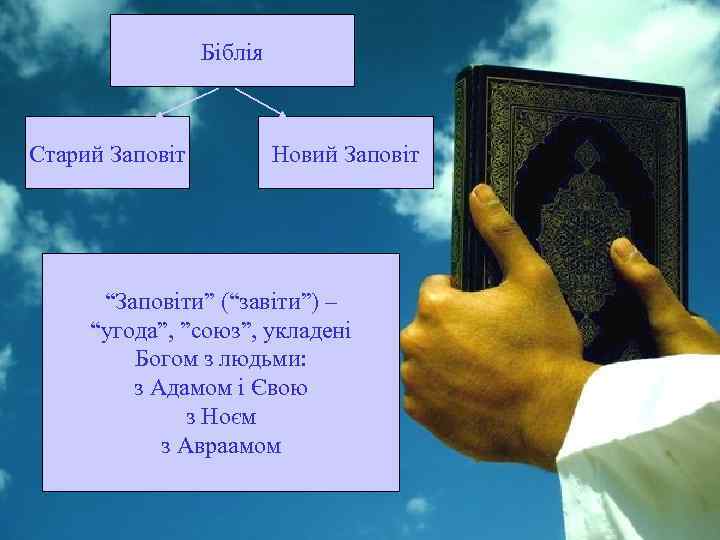 Біблія

Старий Заповіт

Новий Заповіт

“Заповіти” (“завіти”) – “угода”, ”союз”, укладені Богом з людьми:
з Адамом і Євою
з Ноєм
з Авраамом